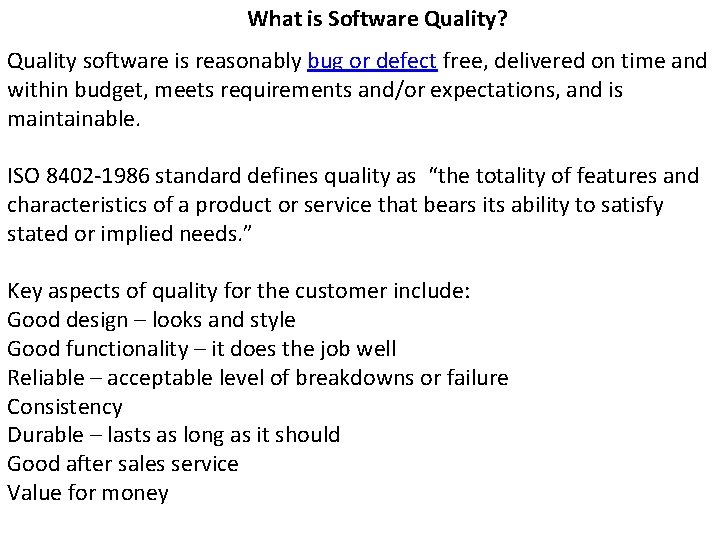 What is Software Quality?

Quality software is reasonably bug or defect free, delivered on time and within budget, meets requirements and/or expectations, and is maintainable.

ISO 8402-1986 standard defines quality as "the totality of features and characteristics of a product or service that bears its ability to satisfy stated or implied needs."

Key aspects of quality for the customer include:
Good design – looks and style
Good functionality – it does the job well
Reliable – acceptable level of breakdowns or failure
Consistency
Durable – lasts as long as it should
Good after sales service
Value for money